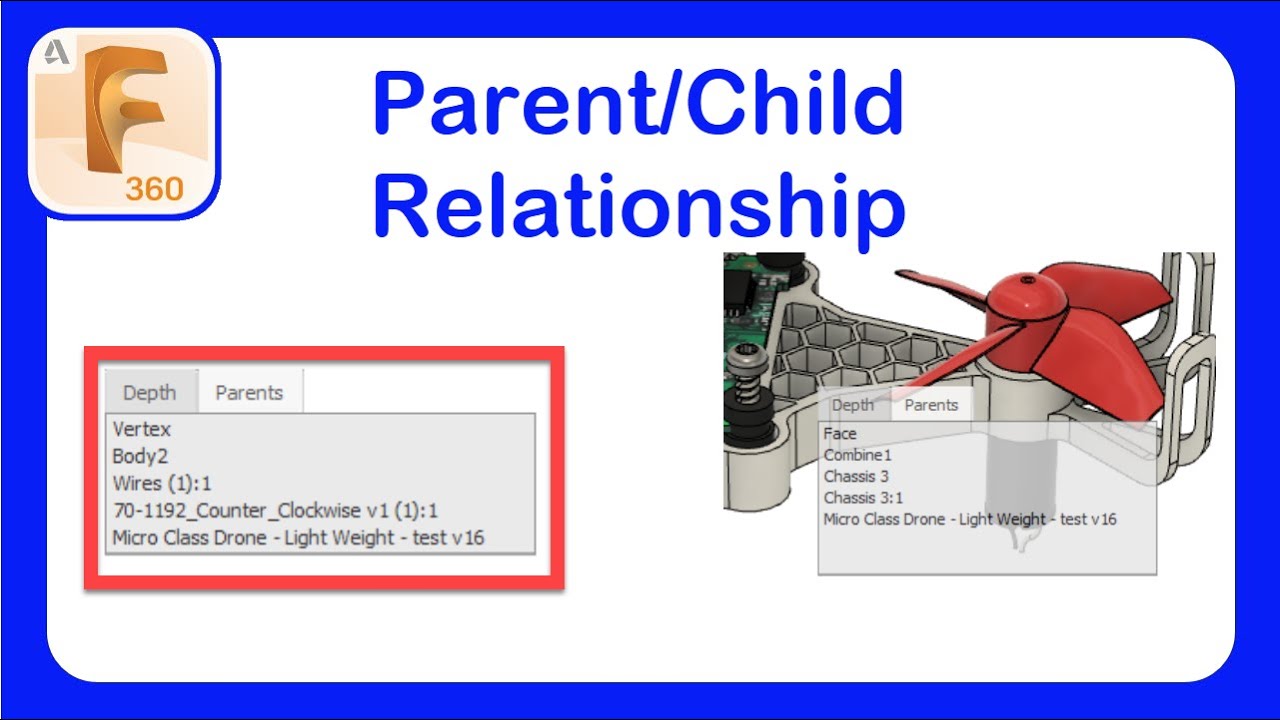 F
360

Parent/Child Relationship

Depth Parents
Vertex
Body2
Wires (1):1
70-1192_Counter_Clockwise v1 (1):1
Micro Class Drone - Light Weight - test v16

Depth Parents
Face
Combine1
Chassis 3
Chassis 3:1
Micro Class Drone - Light Weight - test v16